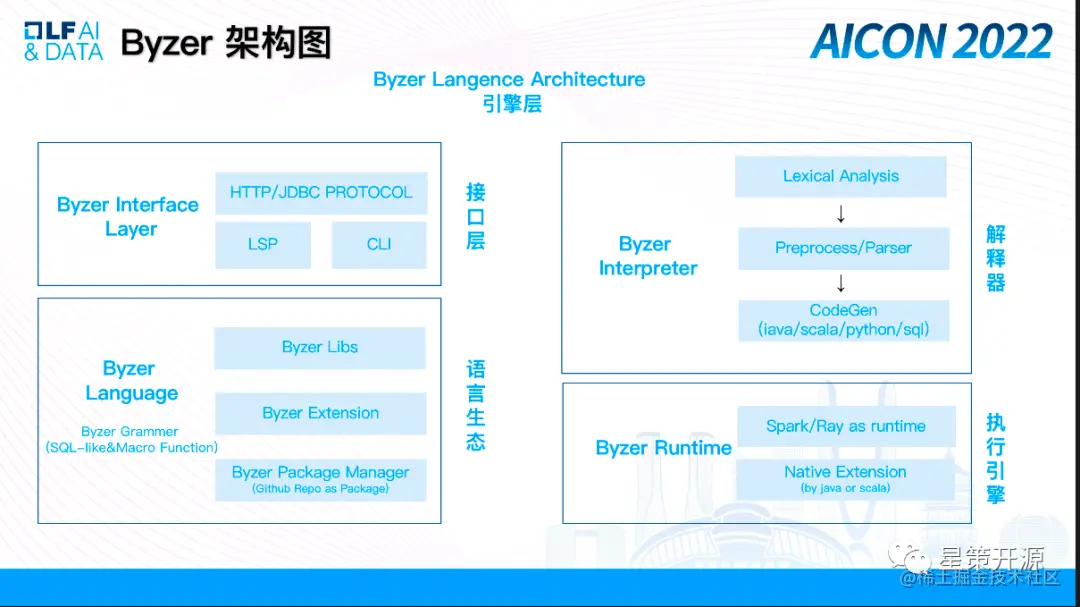 LF AI & DATA Byzer 架构图

AICON 2022

Byzer Langence Architecture
引擎层

Byzer Interface Layer

HTTP/JDBC PROTOCOL

LSP

CLI

接口层

Byzer Language

Byzer Grammer (SQL-like&Macro Function)

Byzer Libs

Byzer Extension

Byzer Package Manager
(Github Repo as Package)

语言生态

Byzer Interpreter

Lexical Analysis

↓

Preprocess/Parser

↓

CodeGen
(iava/scala/python/sql)

解释器

Byzer Runtime

Spark/Ray as runtime

Native Extension
(by java or scala)

执行引擎

星策开源
@稀土掘金技术社区